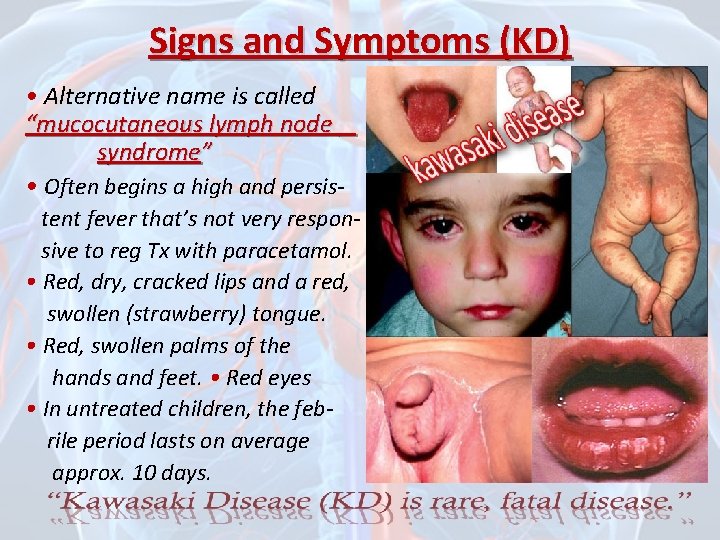 Signs and Symptoms (KD)

• Alternative name is called "mucocutaneous lymph node syndrome"

• Often begins a high and persistent fever that's not very responsive to reg Tx with paracetamol.

• Red, dry, cracked lips and a red, swollen (strawberry) tongue.

• Red, swollen palms of the hands and feet. • Red eyes

• In untreated children, the febrile period lasts on average approx. 10 days.

kawasaki disease

"Kawasaki Disease (KD) is rare, fatal disease."